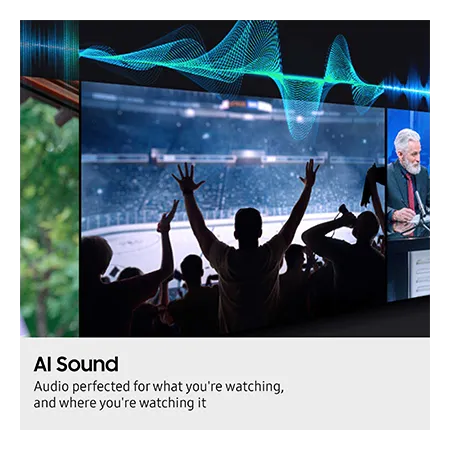 AI Sound
Audio perfected for what you're watching, and where you're watching it